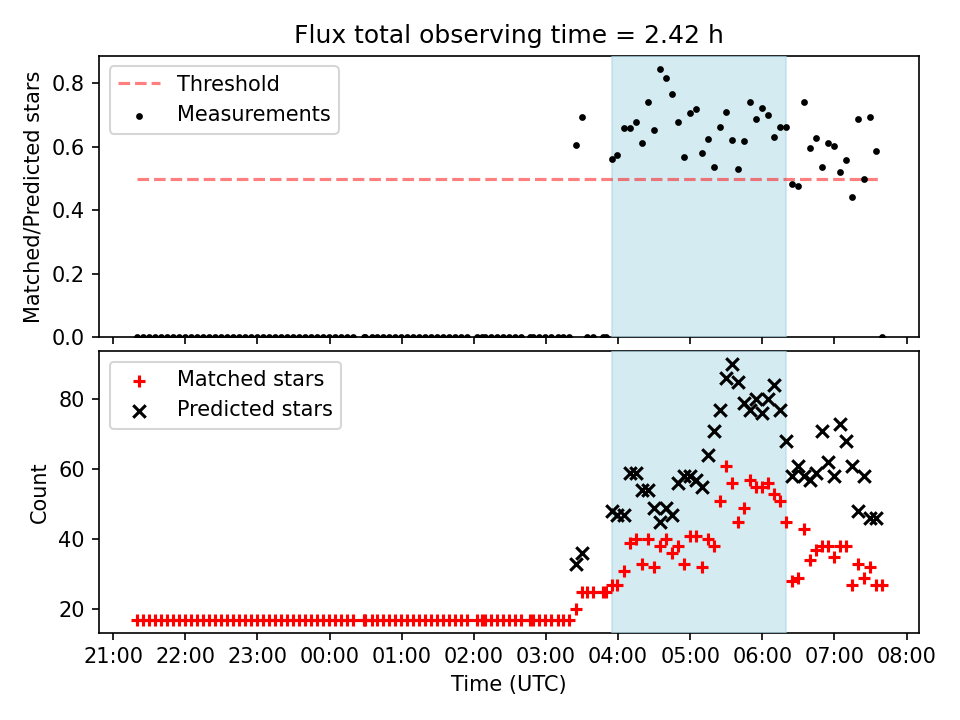 Flux total observing time = 2.42 h

Threshold
Measurements

Matched/Predicted stars

0.8
0.6
0.4
0.2
0.0

Matched stars
Predicted stars

Count

80
60
40
20

21:00 22:00 23:00 00:00 01:00 02:00 03:00 04:00 05:00 06:00 07:00 08:00
Time (UTC)